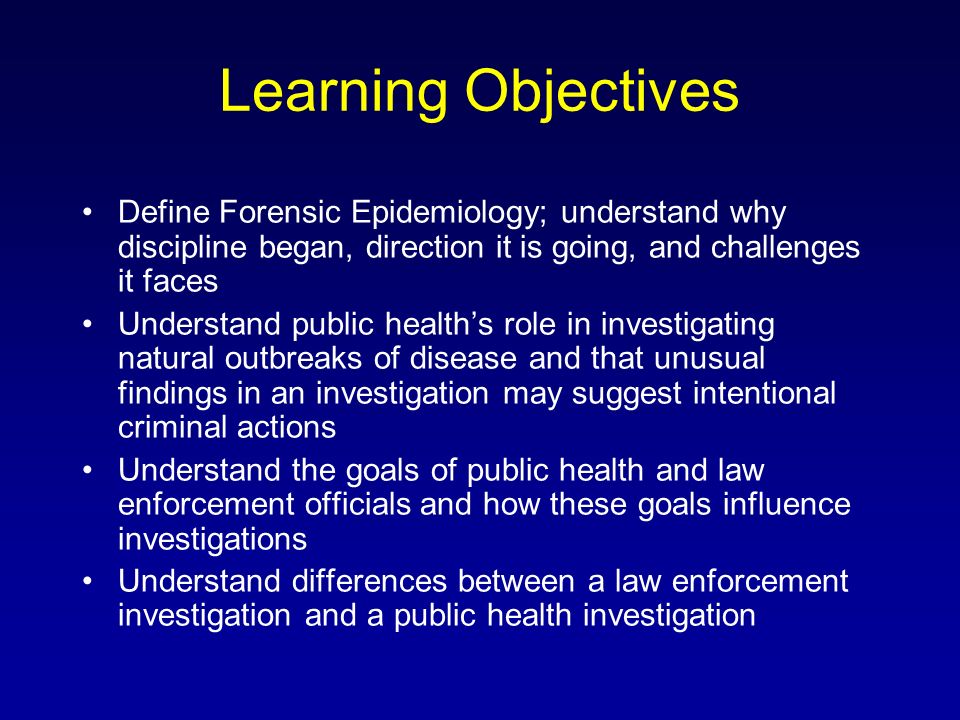 Learning Objectives

• Define Forensic Epidemiology; understand why discipline began, direction it is going, and challenges it faces

• Understand public health's role in investigating natural outbreaks of disease and that unusual findings in an investigation may suggest intentional criminal actions

• Understand the goals of public health and law enforcement officials and how these goals influence investigations

• Understand differences between a law enforcement investigation and a public health investigation